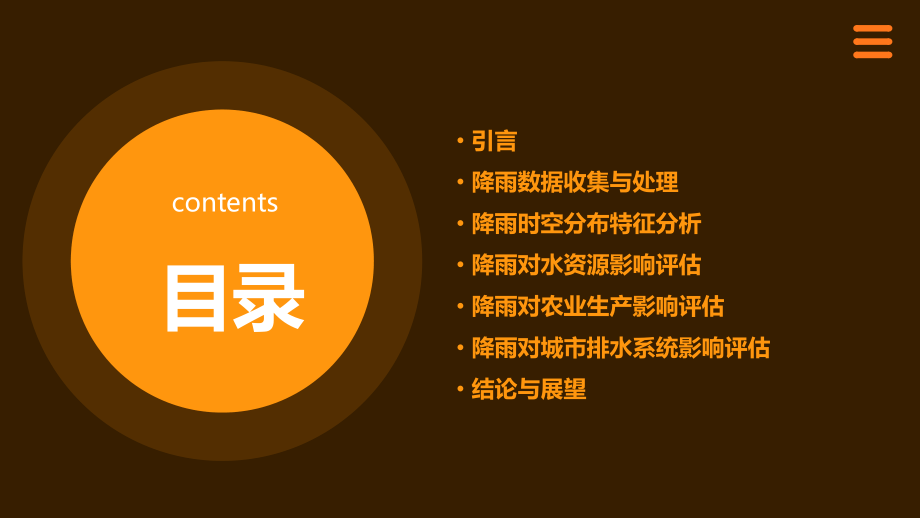 contents

目录

• 引言
• 降雨数据收集与处理
• 降雨时空分布特征分析
• 降雨对水资源影响评估
• 降雨对农业生产影响评估
• 降雨对城市排水系统影响评估
• 结论与展望